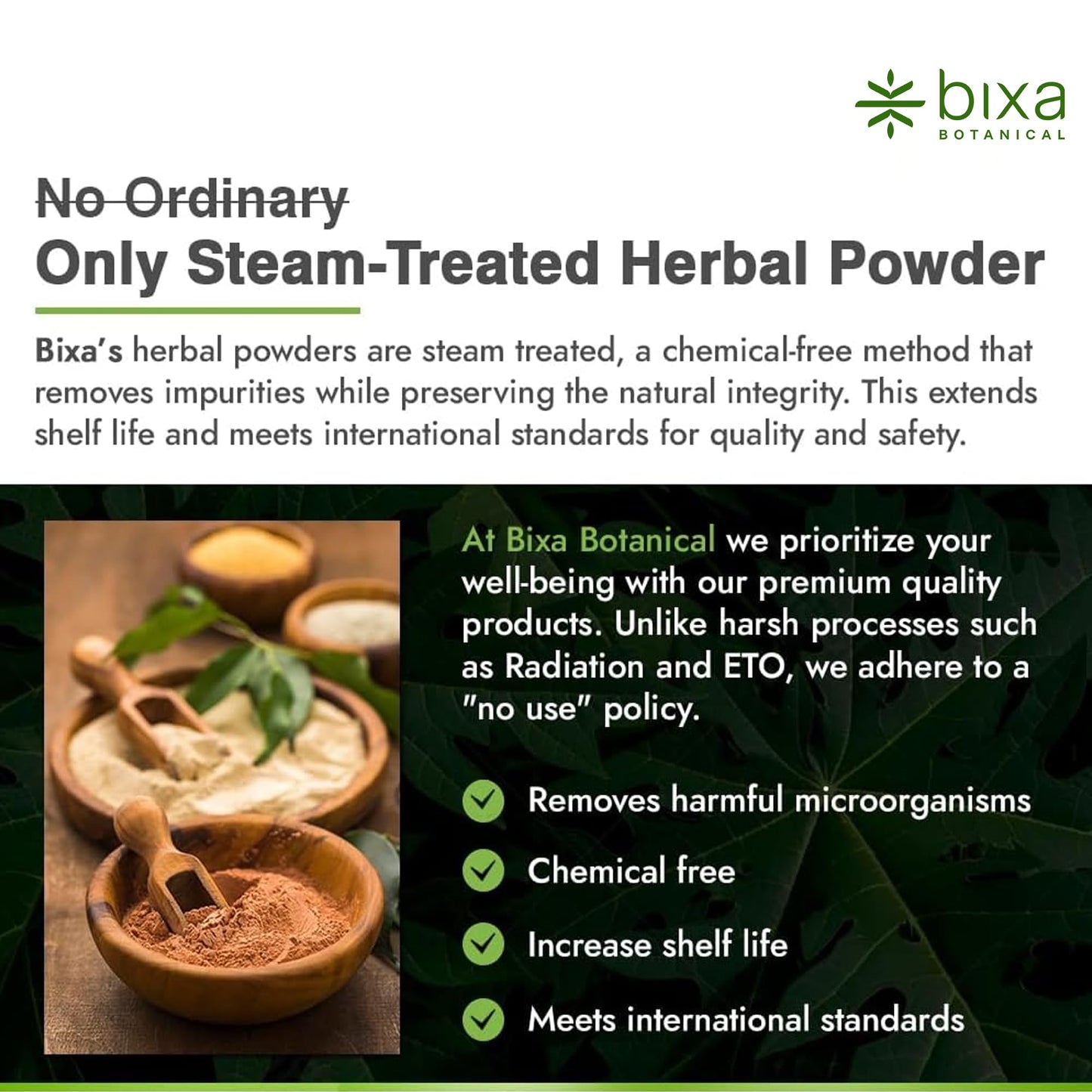 bixa
BOTANICAL

No Ordinary
Only Steam-Treated Herbal Powder

Bixa's herbal powders are steam treated, a chemical-free method that removes impurities while preserving the natural integrity. This extends shelf life and meets international standards for quality and safety.

At Bixa Botanical we prioritize your well-being with our premium quality products. Unlike harsh processes such as Radiation and ETO, we adhere to a "no use" policy.

Removes harmful microorganisms

Chemical free

Increase shelf life

Meets international standards